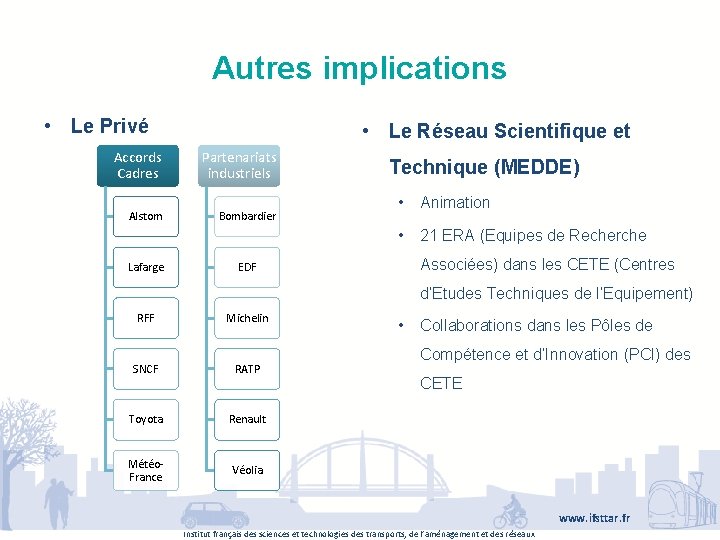 Autres implications

• Le Privé

Accords Cadres

Alstom

Lafarge

RFF

SNCF

Toyota

Météo-France

Partenariats industriels

Bombardier

EDF

Michelin

RATP

Renault

Véolia

• Le Réseau Scientifique et Technique (MEDDE)

• Animation

• 21 ERA (Equipes de Recherche Associées) dans les CETE (Centres d'Etudes Techniques de l'Equipement)

• Collaborations dans les Pôles de Compétence et d'Innovation (PCI) des CETE

www.ifsttar.fr

Institut français des sciences et technologies des transports, de l'aménagement et des réseaux